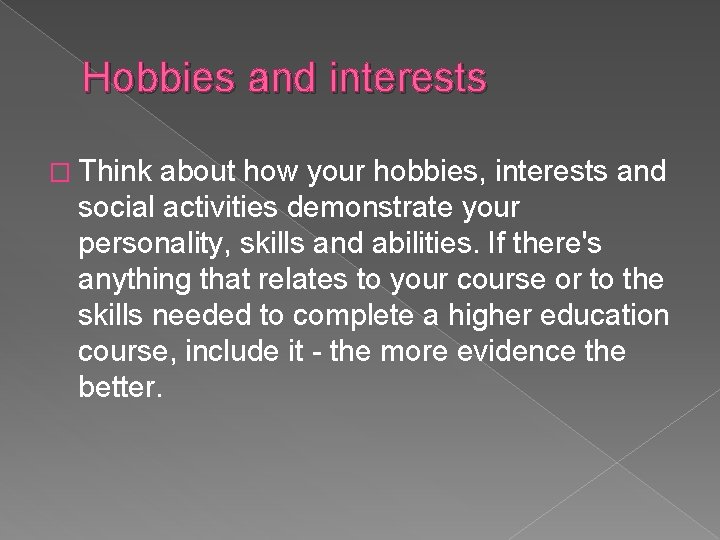 Hobbies and interests

Think about how your hobbies, interests and social activities demonstrate your personality, skills and abilities. If there's anything that relates to your course or to the skills needed to complete a higher education course, include it - the more evidence the better.